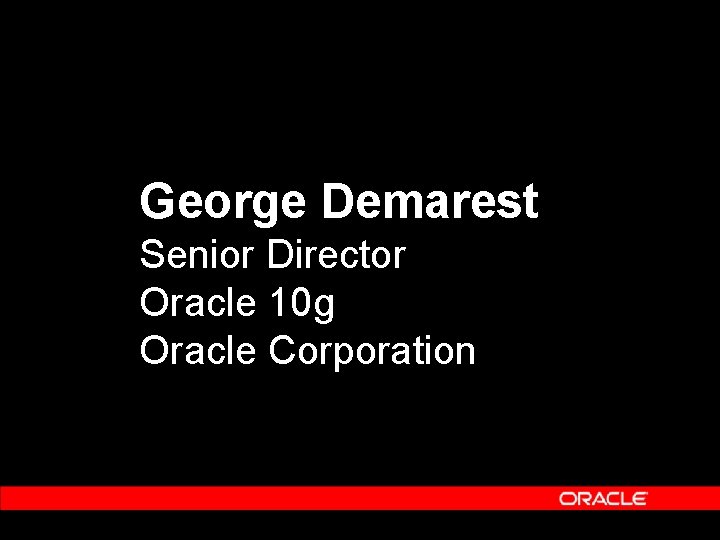 George Demarest
Senior Director
Oracle 10g
Oracle Corporation

ORACLE